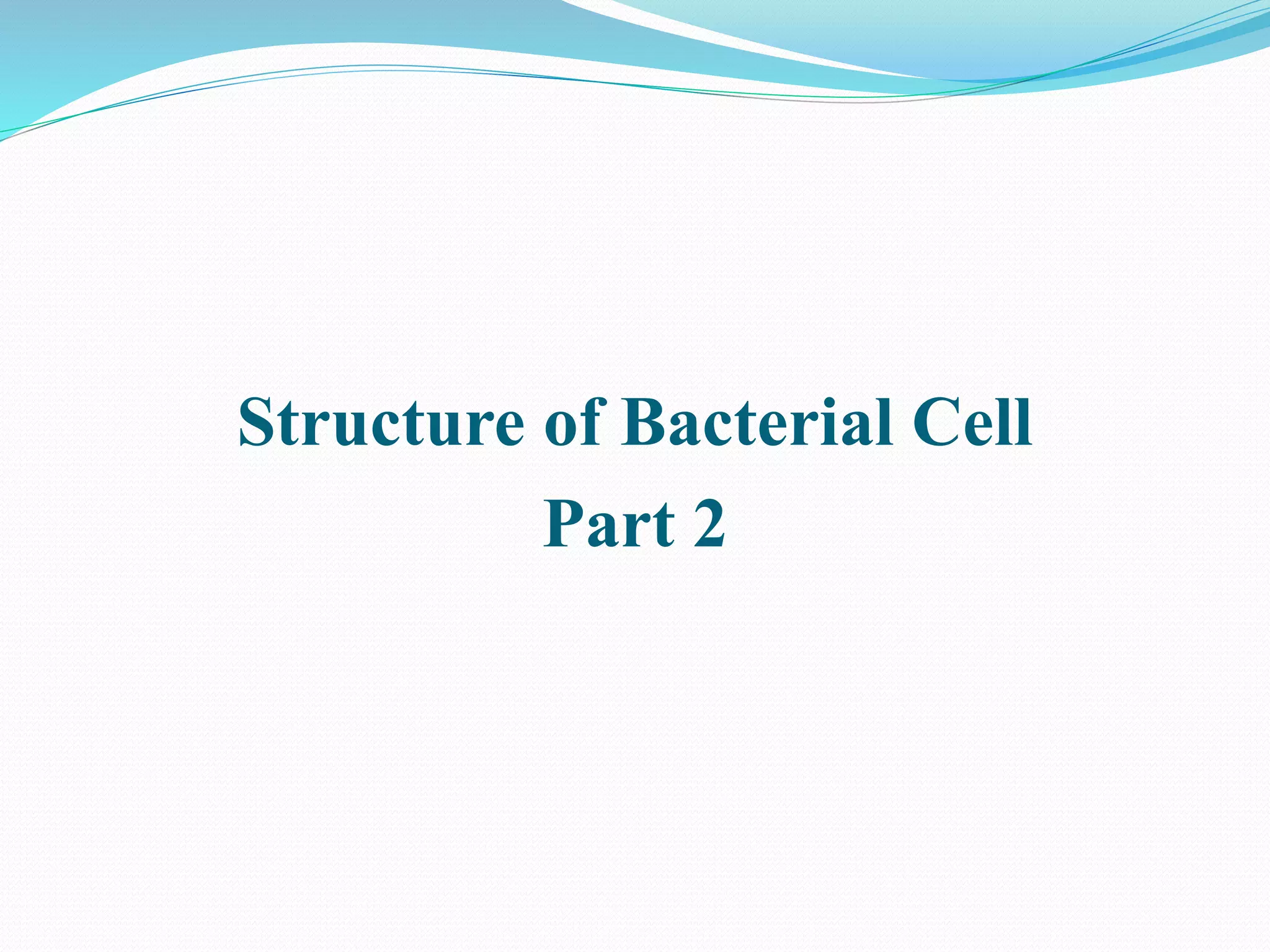 Structure of Bacterial Cell
Part 2